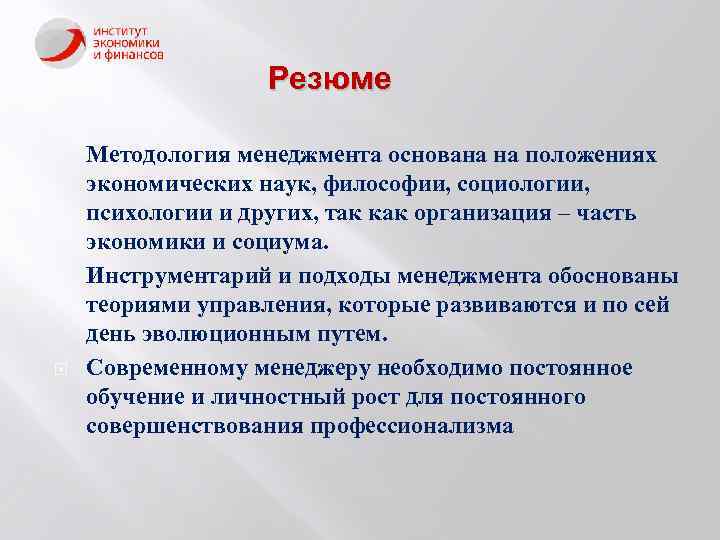 ИНСТИТУТ ЭКОНОМИКИ И ФИНАНСОВ

Резюме

Методология менеджмента основана на положениях экономических наук, философии, социологии, психологии и других, так как организация – часть экономики и социума.

Инструментарий и подходы менеджмента обоснованы теориями управления, которые развиваются и по сей день эволюционным путем.

Современному менеджеру необходимо постоянное обучение и личностный рост для постоянного совершенствования профессионализма